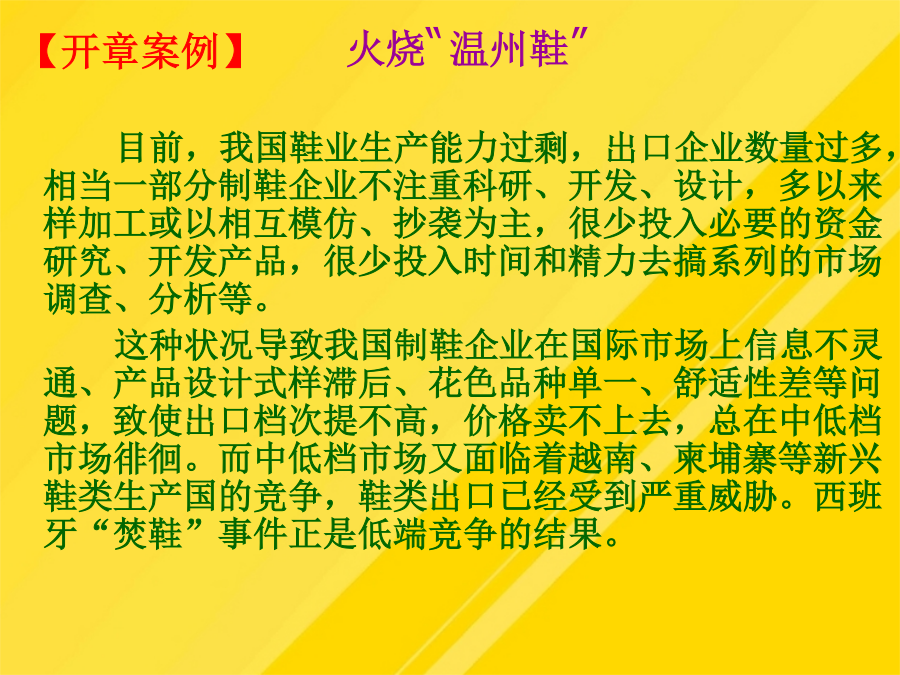 【开章案例】 火烧"温州鞋"

目前，我国鞋业生产能力过剩，出口企业数量过多，相当一部分制鞋企业不注重科研、开发、设计，多以来样加工或以相互模仿、抄袭为主，很少投入必要的资金研究、开发产品，很少投入时间和精力去搞系列的市场调查、分析等。

这种状况导致我国制鞋企业在国际市场上信息不灵通、产品设计式样滞后、花色品种单一、舒适性差等问题，致使出口档次提不高，价格卖不上去，总在中低档市场徘徊。而中低档市场又面临着越南、柬埔寨等新兴鞋类生产国的竞争，鞋类出口已经受到严重威胁。西班牙“焚鞋”事件正是低端竞争的结果。